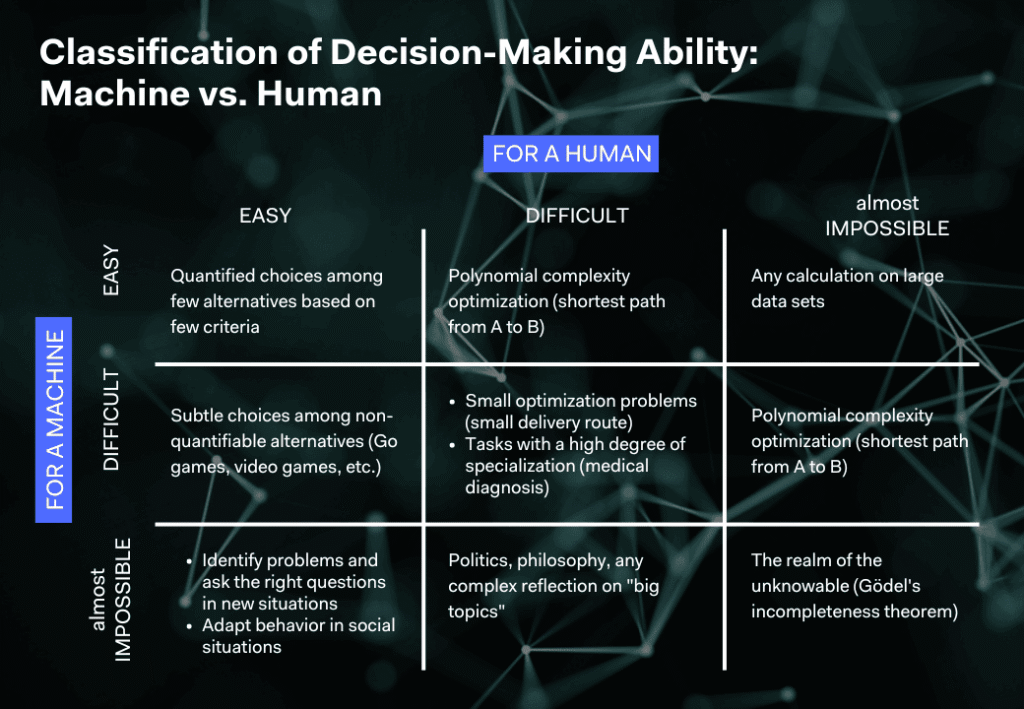 Classification of Decision-Making Ability: Machine vs. Human

FOR A HUMAN

FOR A MACHINE

| | EASY | DIFFICULT | almost IMPOSSIBLE |
|---|---|---|---|
| EASY | Quantified choices among few alternatives based on few criteria | Polynomial complexity optimization (shortest path from A to B) | Any calculation on large data sets |
| DIFFICULT | Subtle choices among non-quantifiable alternatives (Go games, video games, etc.) | • Small optimization problems (small delivery route) • Tasks with a high degree of specialization (medical diagnosis) | Polynomial complexity optimization (shortest path from A to B) |
| almost IMPOSSIBLE | • Identify problems and ask the right questions in new situations • Adapt behavior in social situations | Politics, philosophy, any complex reflection on "big topics" | The realm of the unknowable (Gödel's incompleteness theorem) |